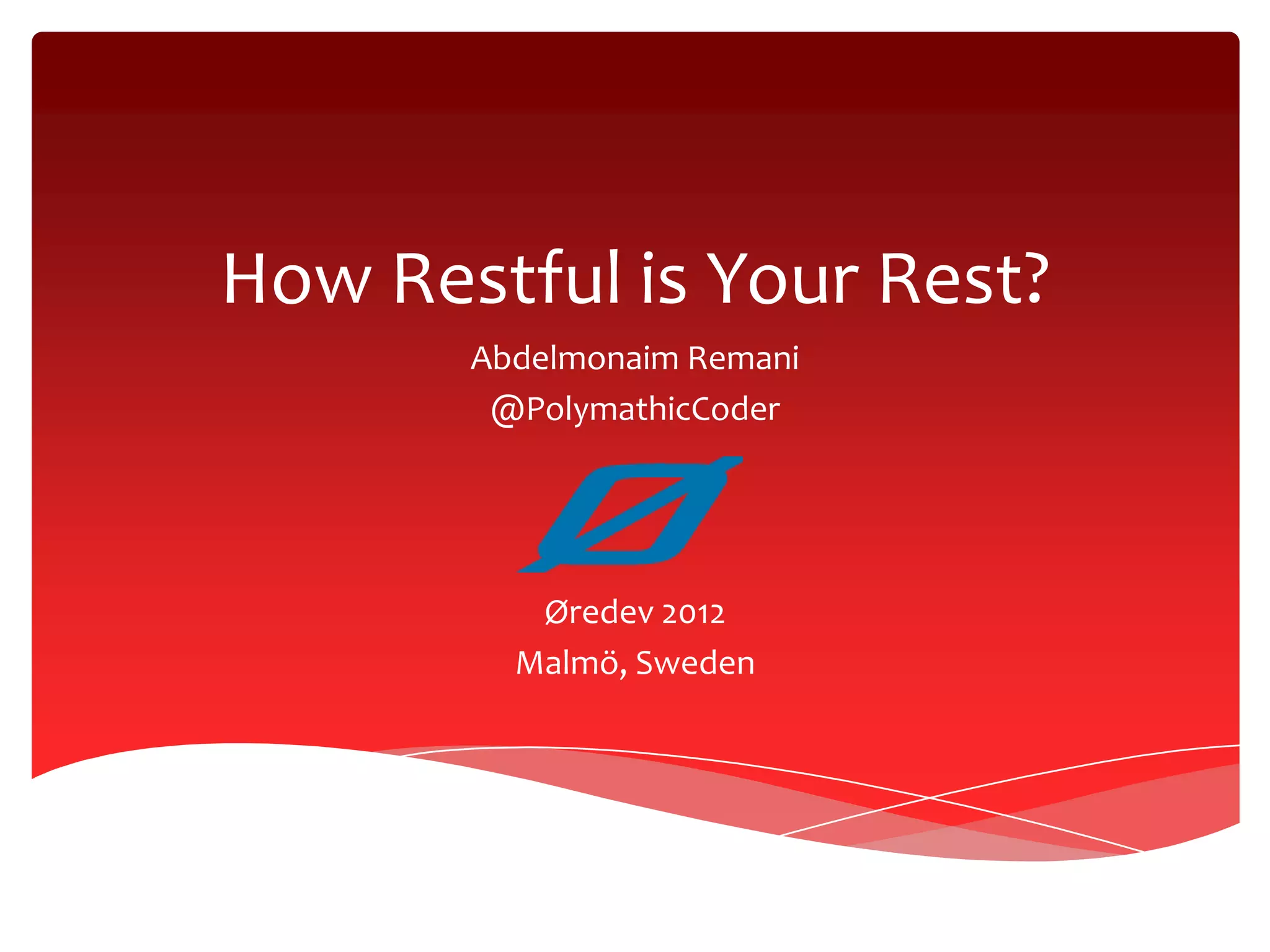 How Restful is Your Rest?

Abdelmonaim Remani
@PolymathicCoder

Øredev 2012
Malmö, Sweden